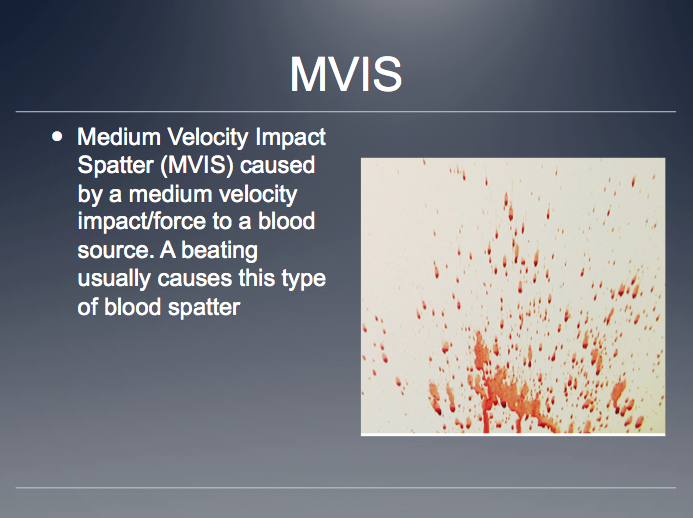 MVIS

• Medium Velocity Impact Spatter (MVIS) caused by a medium velocity impact/force to a blood source. A beating usually causes this type of blood spatter